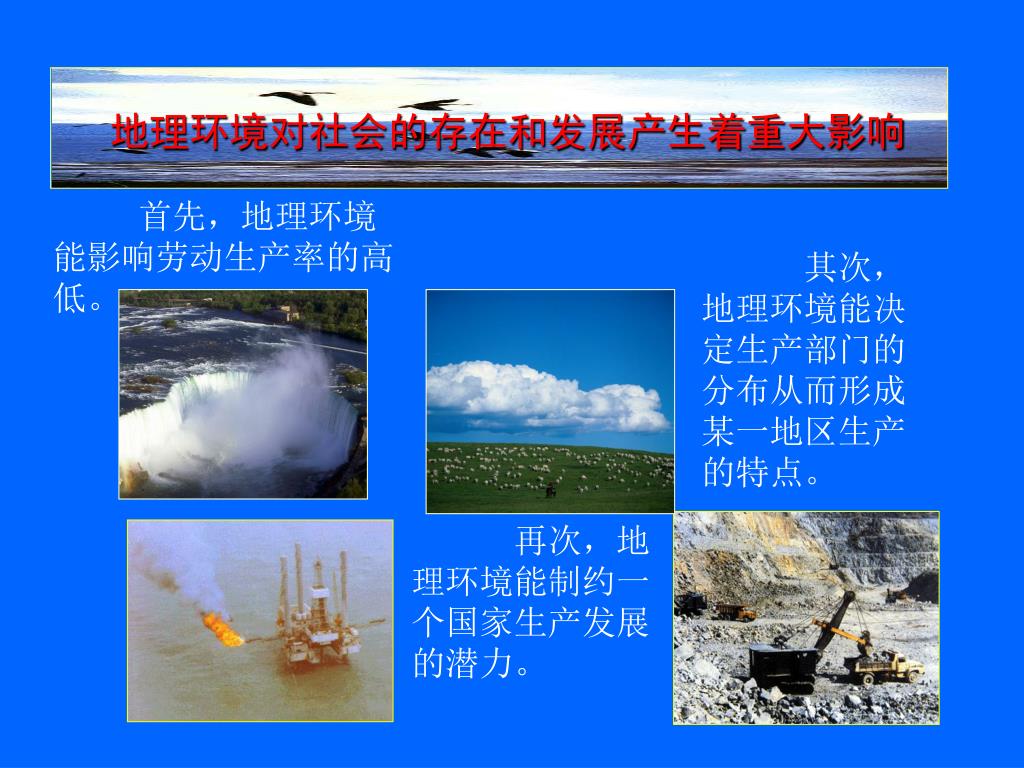 地理环境对社会的存在和发展产生着重大影响

首先，地理环境能影响劳动生产率的高低。

其次，地理环境能决定生产部门的分布从而形成某一地区生产的特点。

再次，地理环境能制约一个国家生产发展的潜力。